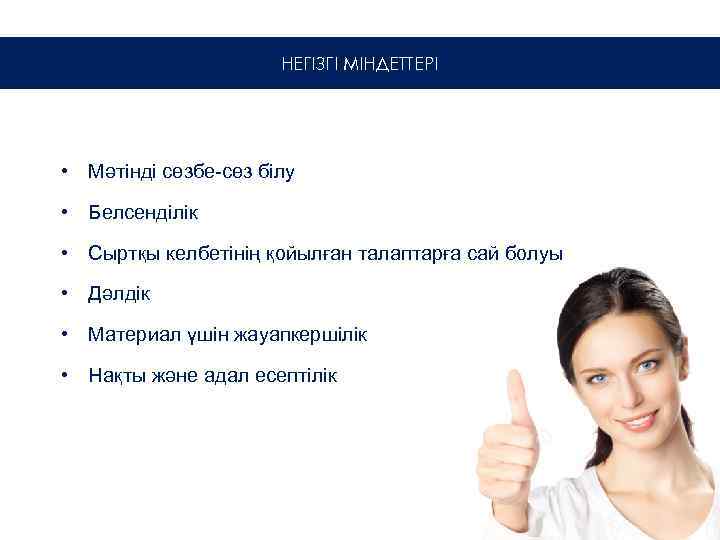 НЕГІЗГІ МІНДЕТТЕРІ

• Мәтінді сөзбе-сөз білу
• Белсенділік
• Сыртқы келбетінің қойылған талаптарға сай болуы
• Дәлдік
• Материал үшін жауапкершілік
• Нақты және адал есептілік